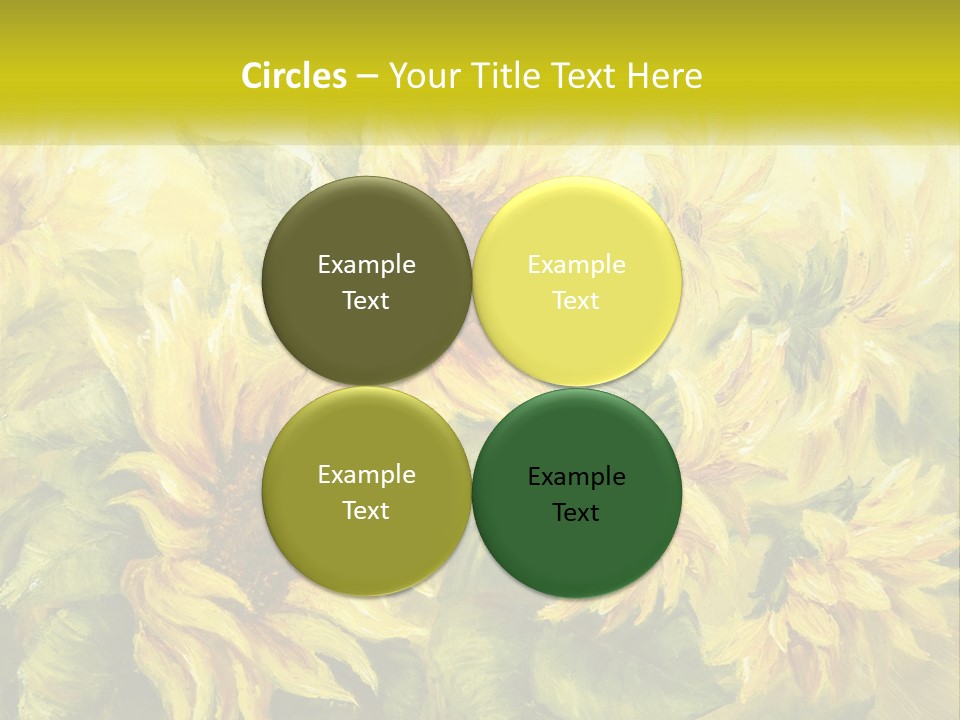 Circles – Your Title Text Here

Example Text

Example Text

Example Text

Example Text